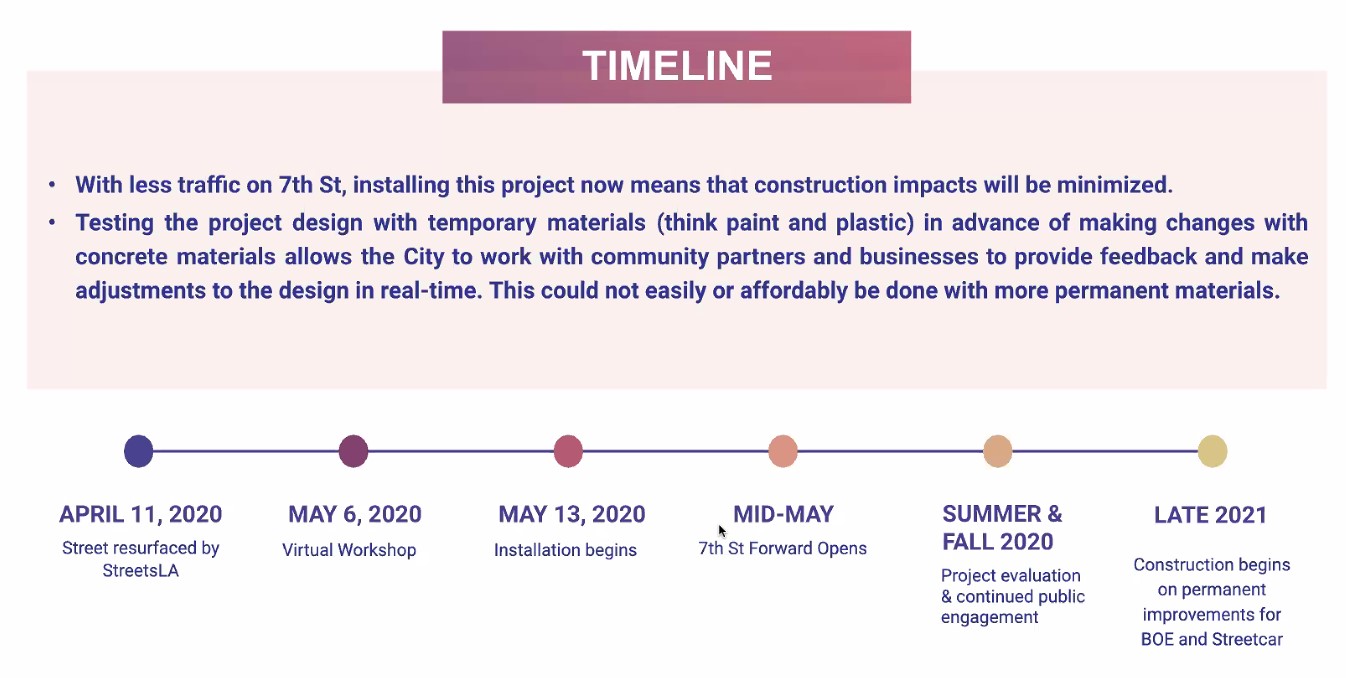 TIMELINE

• With less traffic on 7th St, installing this project now means that construction impacts will be minimized.

• Testing the project design with temporary materials (think paint and plastic) in advance of making changes with concrete materials allows the City to work with community partners and businesses to provide feedback and make adjustments to the design in real-time. This could not easily or affordably be done with more permanent materials.

APRIL 11, 2020
Street resurfaced by StreetsLA

MAY 6, 2020
Virtual Workshop

MAY 13, 2020
Installation begins

MID-MAY
7th St Forward Opens

SUMMER & FALL 2020
Project evaluation & continued public engagement

LATE 2021
Construction begins on permanent improvements for BOE and Streetcar